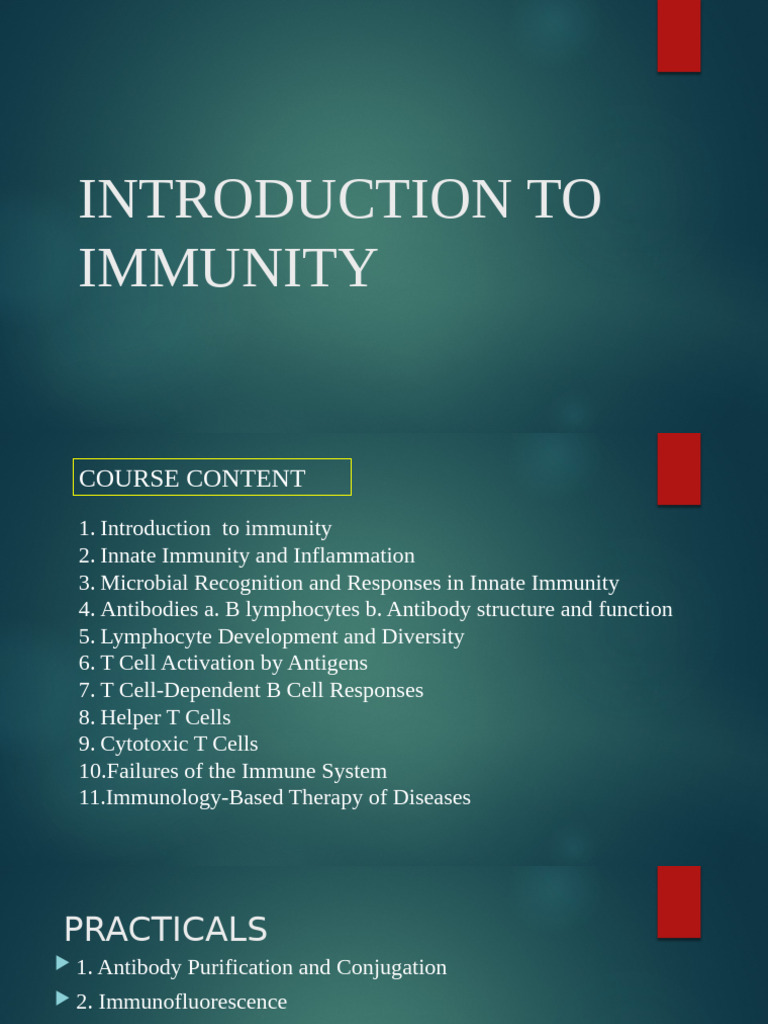 INTRODUCTION TO IMMUNITY

COURSE CONTENT

1. Introduction to immunity
2. Innate Immunity and Inflammation
3. Microbial Recognition and Responses in Innate Immunity
4. Antibodies a. B lymphocytes b. Antibody structure and function
5. Lymphocyte Development and Diversity
6. T Cell Activation by Antigens
7. T Cell-Dependent B Cell Responses
8. Helper T Cells
9. Cytotoxic T Cells
10.Failures of the Immune System
11.Immunology-Based Therapy of Diseases

PRACTICALS

1. Antibody Purification and Conjugation
2. Immunofluorescence